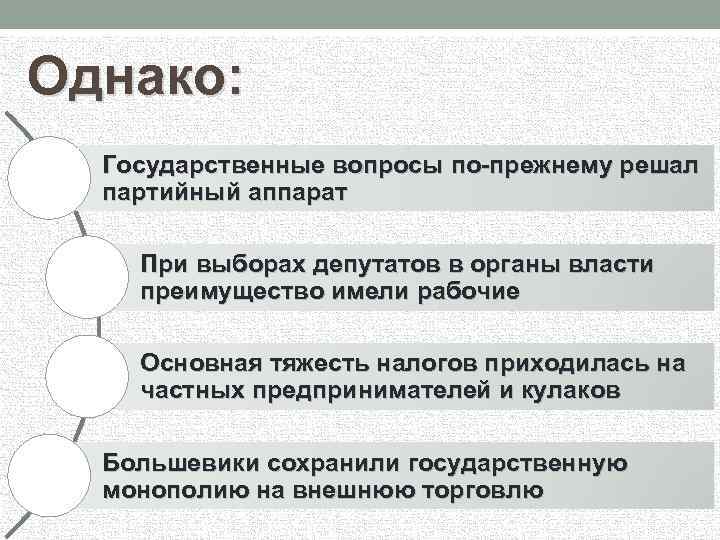 Однако:

Государственные вопросы по-прежнему решал партийный аппарат

При выборах депутатов в органы власти преимущество имели рабочие

Основная тяжесть налогов приходилась на частных предпринимателей и кулаков

Большевики сохранили государственную монополию на внешнюю торговлю